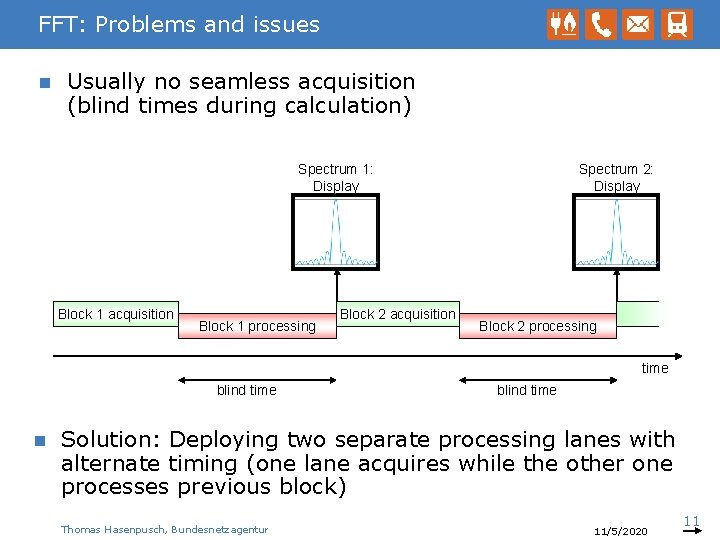 FFT: Problems and issues

Usually no seamless acquisition (blind times during calculation)

Spectrum 1: Display

Spectrum 2: Display

Block 1 acquisition

Block 1 processing

Block 2 acquisition

Block 2 processing

time

blind time

blind time

Solution: Deploying two separate processing lanes with alternate timing (one lane acquires while the other one processes previous block)

Thomas Hasenpusch, Bundesnetzagentur

11/5/2020

11